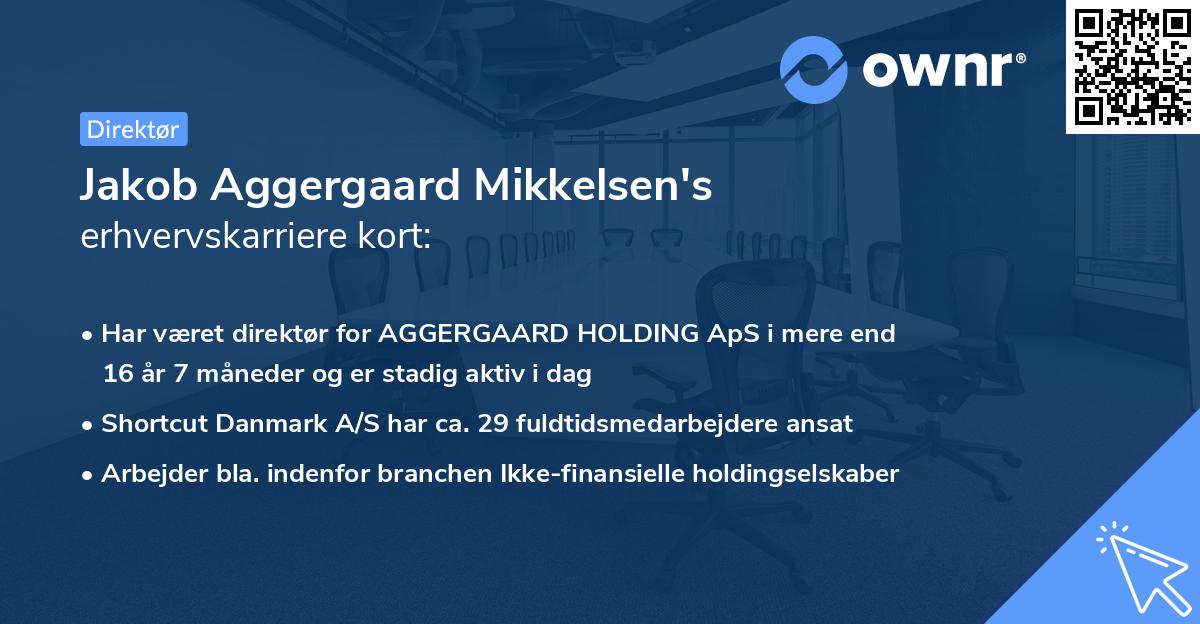 ownr®

Direktør

Jakob Aggergaard Mikkelsen's
erhvervskarriere kort:

• Har været direktør for AGGERGAARD HOLDING ApS i mere end 16 år 7 måneder og er stadig aktiv i dag
• Shortcut Danmark A/S har ca. 29 fuldtidsmedarbejdere ansat
• Arbejder bla. indenfor branchen Ikke-finansielle holdingselskaber